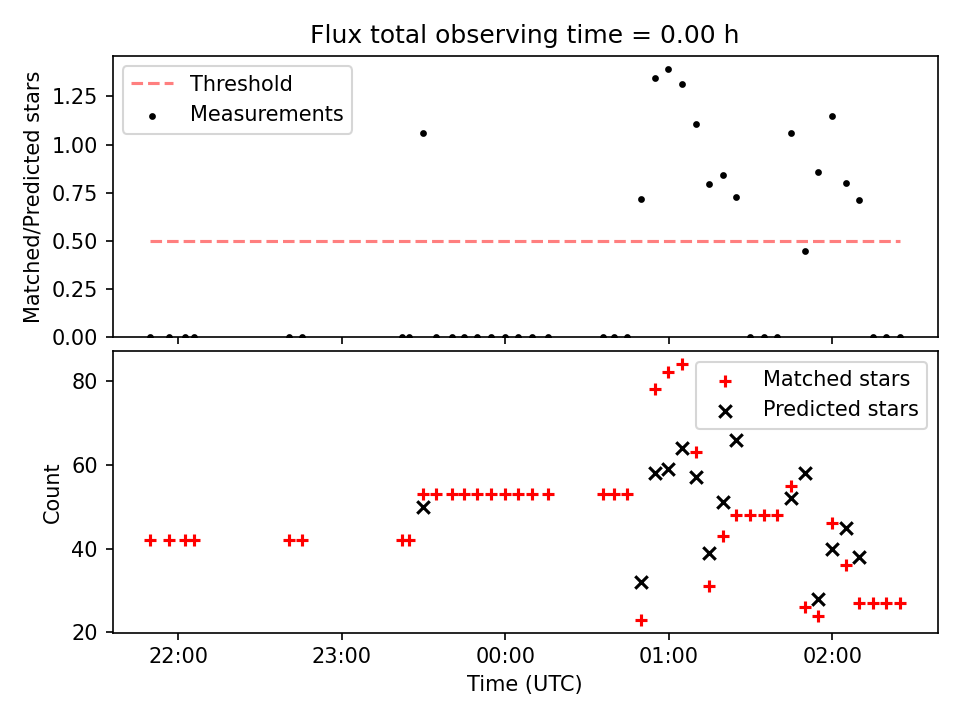 Flux total observing time = 0.00 h

Threshold
Measurements

Matched/Predicted stars

1.25
1.00
0.75
0.50
0.25
0.00

Matched stars
Predicted stars

Count

80
60
40
20

22:00
23:00
00:00
01:00
02:00

Time (UTC)